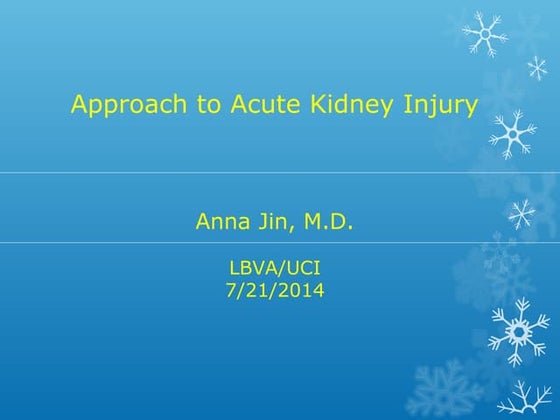 Approach to Acute Kidney Injury

Anna Jin, M.D.

LBVA/UCI
7/21/2014